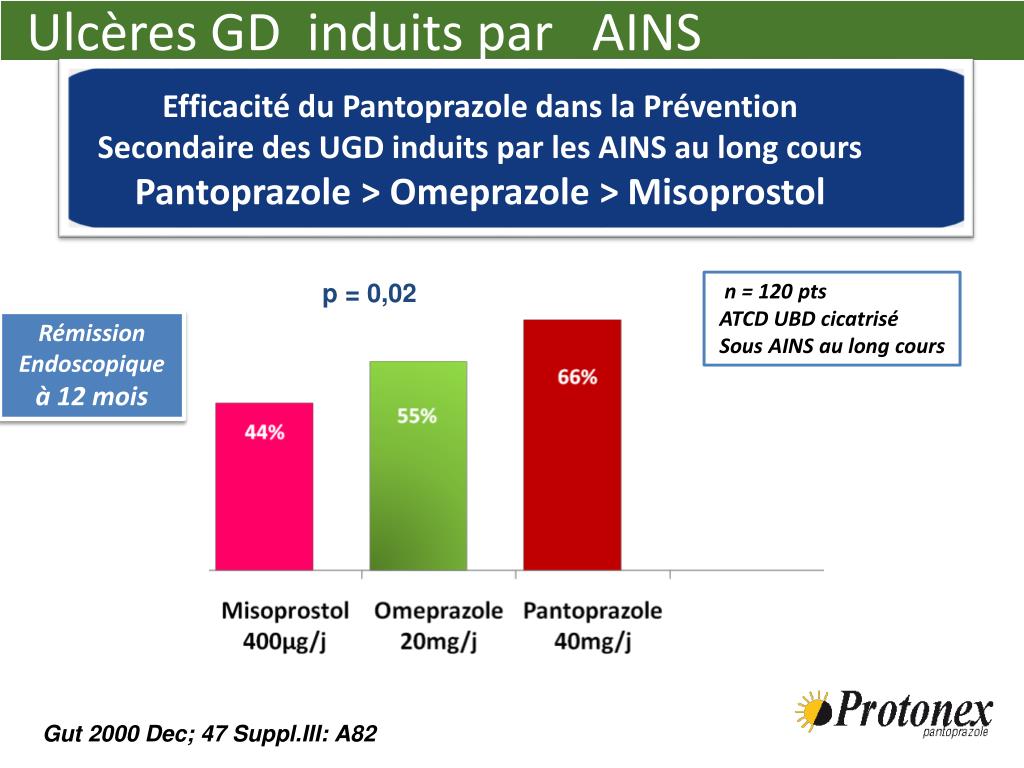 Ulcères GD induits par AINS

Efficacité du Pantoprazole dans la Prévention Secondaire des UGD induits par les AINS au long cours
Pantoprazole > Omeprazole > Misoprostol

p = 0,02

n = 120 pts
ATCD UBD cicatrisé
Sous AINS au long cours

Rémission Endoscopique à 12 mois

44%
55%
66%

Misoprostol 400µg/j
Omeprazole 20mg/j
Pantoprazole 40mg/j

Gut 2000 Dec; 47 Suppl.III: A82

Protonex
pantoprazole